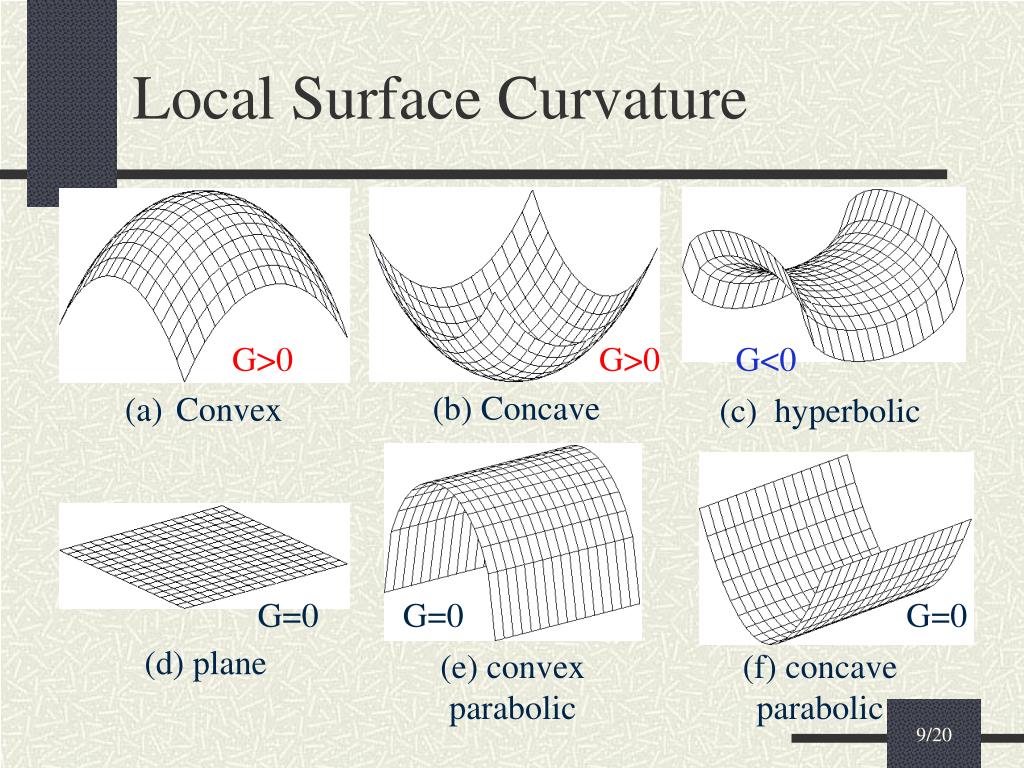 Local Surface Curvature

G>0

(a) Convex

G>0

(b) Concave

G<0

(c) hyperbolic

G=0

(d) plane

G=0

(e) convex parabolic

G=0

(f) concave parabolic

9/20